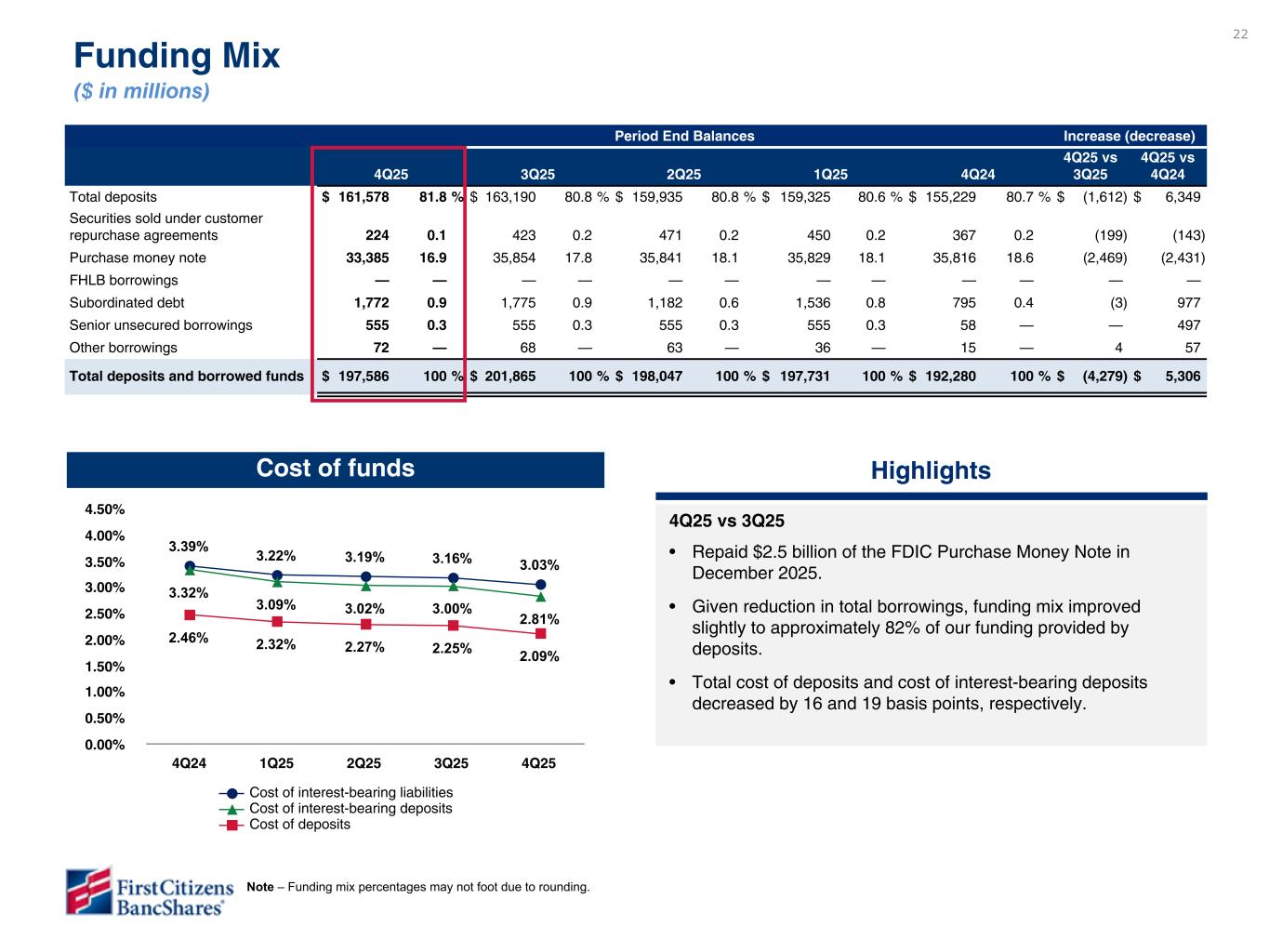 22

Funding Mix
($ in millions)

| | Period End Balances | | | | | | | | | | Increase (decrease) | |
|---|---|---|---|---|---|---|---|---|---|---|---|---|
| | 4Q25 | | 3Q25 | | 2Q25 | | 1Q25 | | 4Q24 | | 4Q25 vs 3Q25 | 4Q25 vs 4Q24 |
| Total deposits | $ 161,578 | 81.8 % | $ 163,190 | 80.8 % | $ 159,935 | 80.8 % | $ 159,325 | 80.6 % | $ 155,229 | 80.7 % | $ (1,612) | $ 6,349 |
| Securities sold under customer repurchase agreements | 224 | 0.1 | 423 | 0.2 | 471 | 0.2 | 450 | 0.2 | 367 | 0.2 | (199) | (143) |
| Purchase money note | 33,385 | 16.9 | 35,854 | 17.8 | 35,841 | 18.1 | 35,829 | 18.1 | 35,816 | 18.6 | (2,469) | (2,431) |
| FHLB borrowings | — | — | — | — | — | — | — | — | — | — | — | — |
| Subordinated debt | 1,772 | 0.9 | 1,775 | 0.9 | 1,182 | 0.6 | 1,536 | 0.8 | 795 | 0.4 | (3) | 977 |
| Senior unsecured borrowings | 555 | 0.3 | 555 | 0.3 | 555 | 0.3 | 555 | 0.3 | 58 | — | — | 497 |
| Other borrowings | 72 | — | 68 | — | 63 | — | 36 | — | 15 | — | 4 | 57 |
| Total deposits and borrowed funds | $ 197,586 | 100 % | $ 201,865 | 100 % | $ 198,047 | 100 % | $ 197,731 | 100 % | $ 192,280 | 100 % | $ (4,279) | $ 5,306 |

Cost of funds

4.50%
4.00%
3.50%
3.00%
2.50%
2.00%
1.50%
1.00%
0.50%
0.00%

3.39% 3.22% 3.19% 3.16% 3.03%
3.32% 3.09% 3.02% 3.00% 2.81%
2.46% 2.32% 2.27% 2.25% 2.09%

4Q24 1Q25 2Q25 3Q25 4Q25

Cost of interest-bearing liabilities
Cost of interest-bearing deposits
Cost of deposits

Highlights

4Q25 vs 3Q25

• Repaid $2.5 billion of the FDIC Purchase Money Note in December 2025.

• Given reduction in total borrowings, funding mix improved slightly to approximately 82% of our funding provided by deposits.

• Total cost of deposits and cost of interest-bearing deposits decreased by 16 and 19 basis points, respectively.

First Citizens BancShares®

Note – Funding mix percentages may not foot due to rounding.